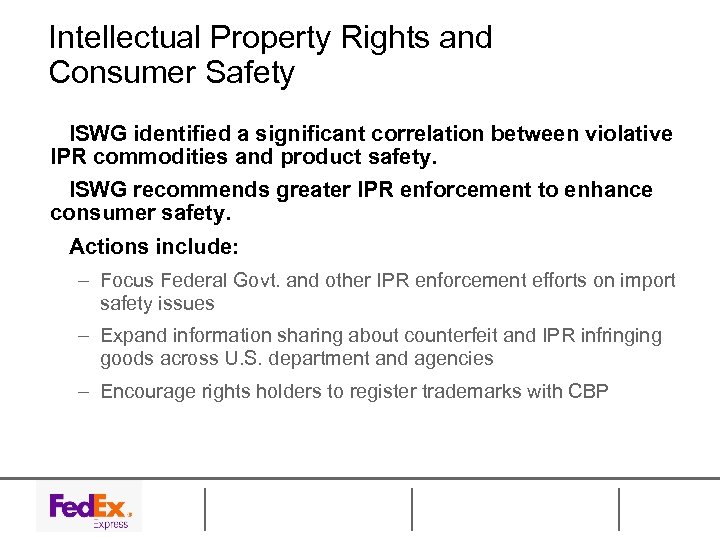 Intellectual Property Rights and Consumer Safety

ISWG identified a significant correlation between violative IPR commodities and product safety.

ISWG recommends greater IPR enforcement to enhance consumer safety.

Actions include:

– Focus Federal Govt. and other IPR enforcement efforts on import safety issues

– Expand information sharing about counterfeit and IPR infringing goods across U.S. department and agencies

– Encourage rights holders to register trademarks with CBP

FedEx. Express